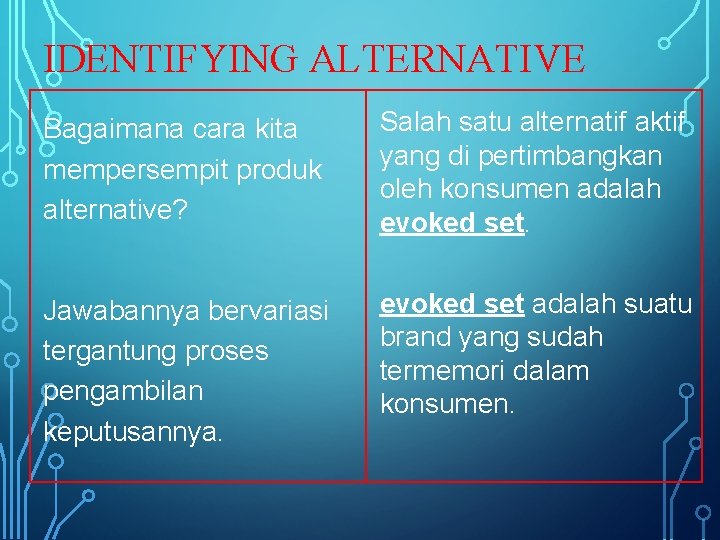 IDENTIFYING ALTERNATIVE

Bagaimana cara kita mempersempit produk alternative?

Jawabannya bervariasi tergantung proses pengambilan keputusannya.

Salah satu alternatif aktif yang di pertimbangkan oleh konsumen adalah evoked set.

evoked set adalah suatu brand yang sudah termemori dalam konsumen.